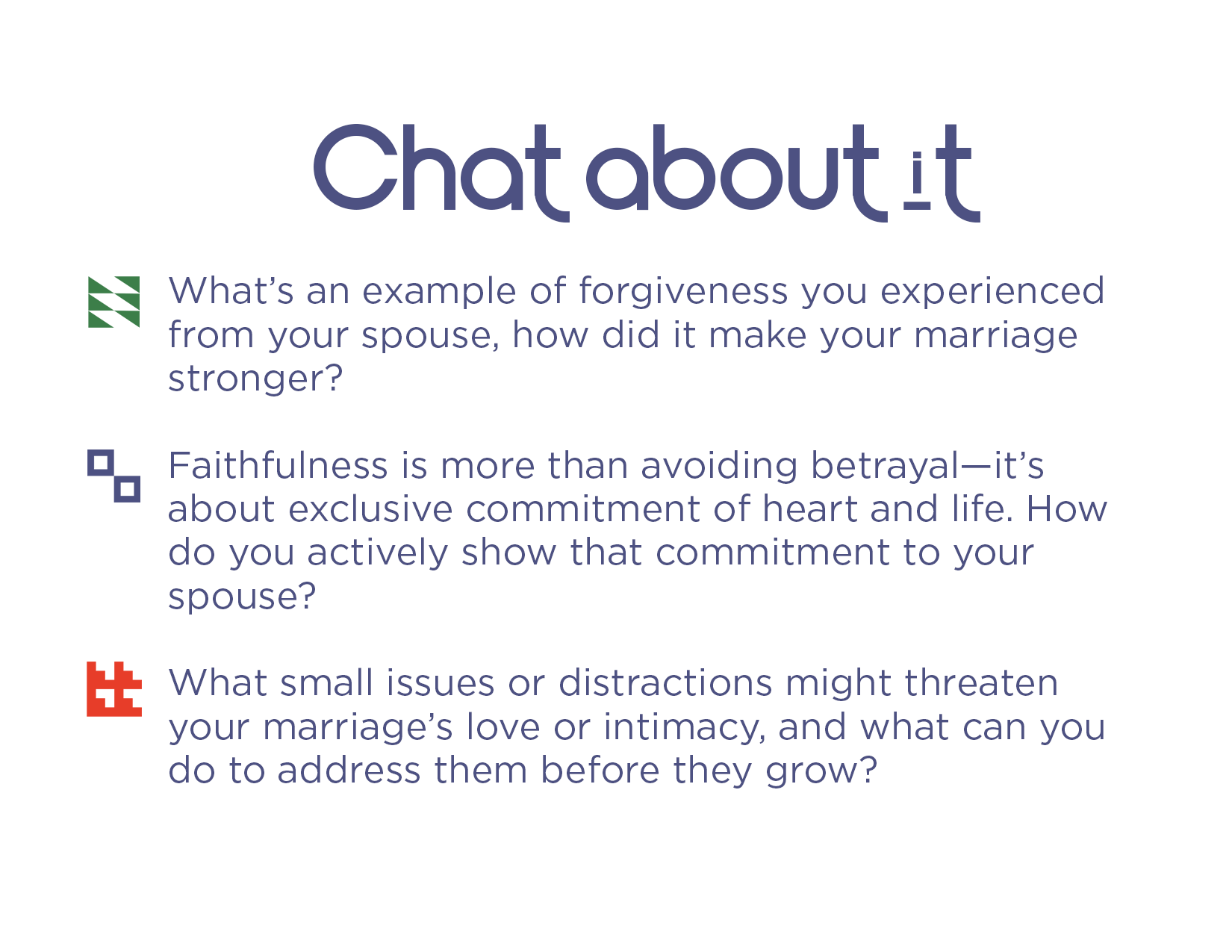 Chat about it

What’s an example of forgiveness you experienced from your spouse, how did it make your marriage stronger?

Faithfulness is more than avoiding betrayal—it’s about exclusive commitment of heart and life. How do you actively show that commitment to your spouse?

What small issues or distractions might threaten your marriage’s love or intimacy, and what can you do to address them before they grow?